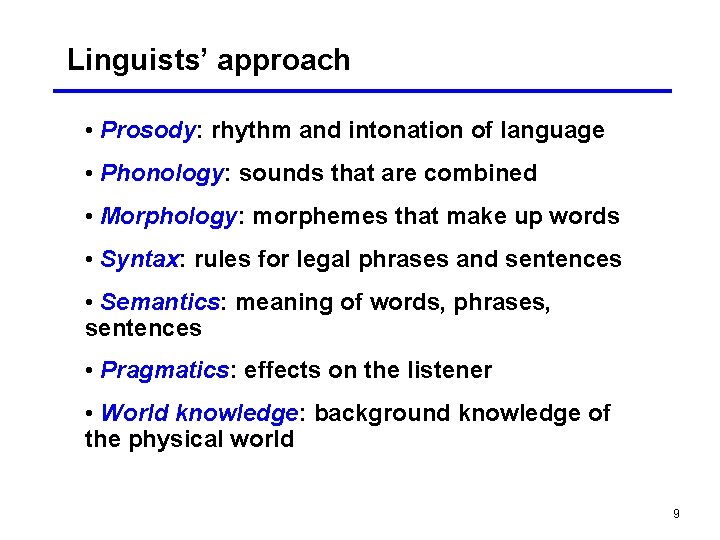 Linguists' approach

• Prosody: rhythm and intonation of language

• Phonology: sounds that are combined

• Morphology: morphemes that make up words

• Syntax: rules for legal phrases and sentences

• Semantics: meaning of words, phrases, sentences

• Pragmatics: effects on the listener

• World knowledge: background knowledge of the physical world

9